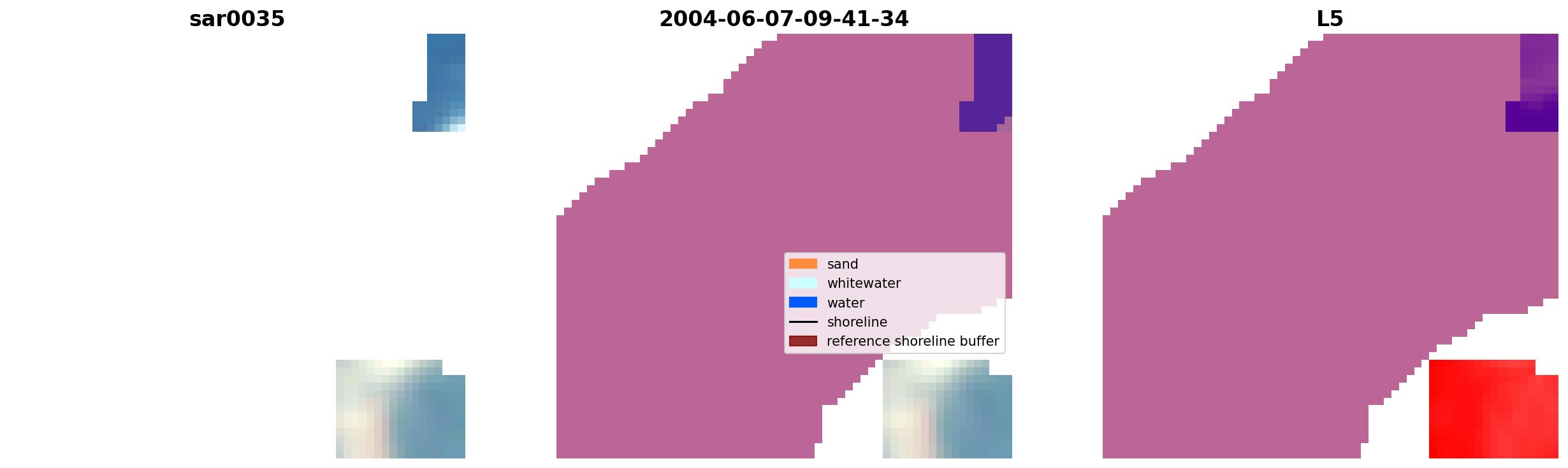 sar0035

2004-06-07-09-41-34

L5

sand
whitewater
water
shoreline
reference shoreline buffer